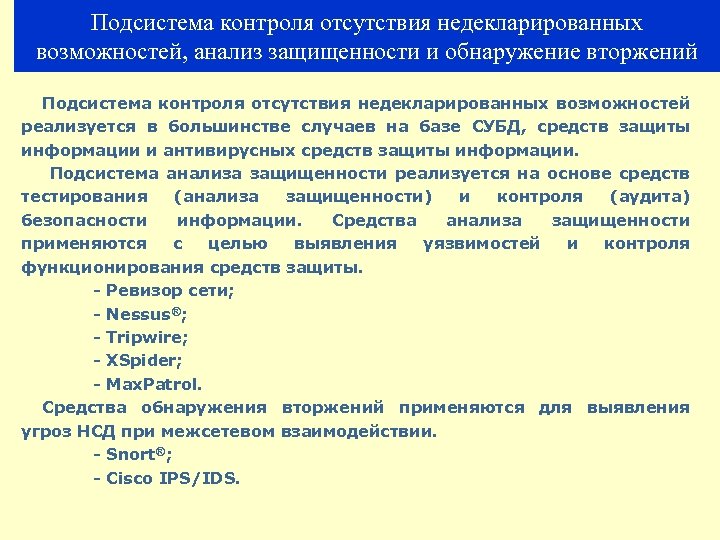 Подсистема контроля отсутствия недекларированных возможностей, анализ защищенности и обнаружение вторжений

Подсистема контроля отсутствия недекларированных возможностей реализуется в большинстве случаев на базе СУБД, средств защиты информации и антивирусных средств защиты информации.

Подсистема анализа защищенности реализуется на основе средств тестирования (анализа защищенности) и контроля (аудита) безопасности информации. Средства анализа защищенности применяются с целью выявления уязвимостей и контроля функционирования средств защиты.

- Ревизор сети;
- Nessus®;
- Tripwire;
- XSpider;
- MaxPatrol.

Средства обнаружения вторжений применяются для выявления угроз НСД при межсетевом взаимодействии.

- Snort®;
- Cisco IPS/IDS.